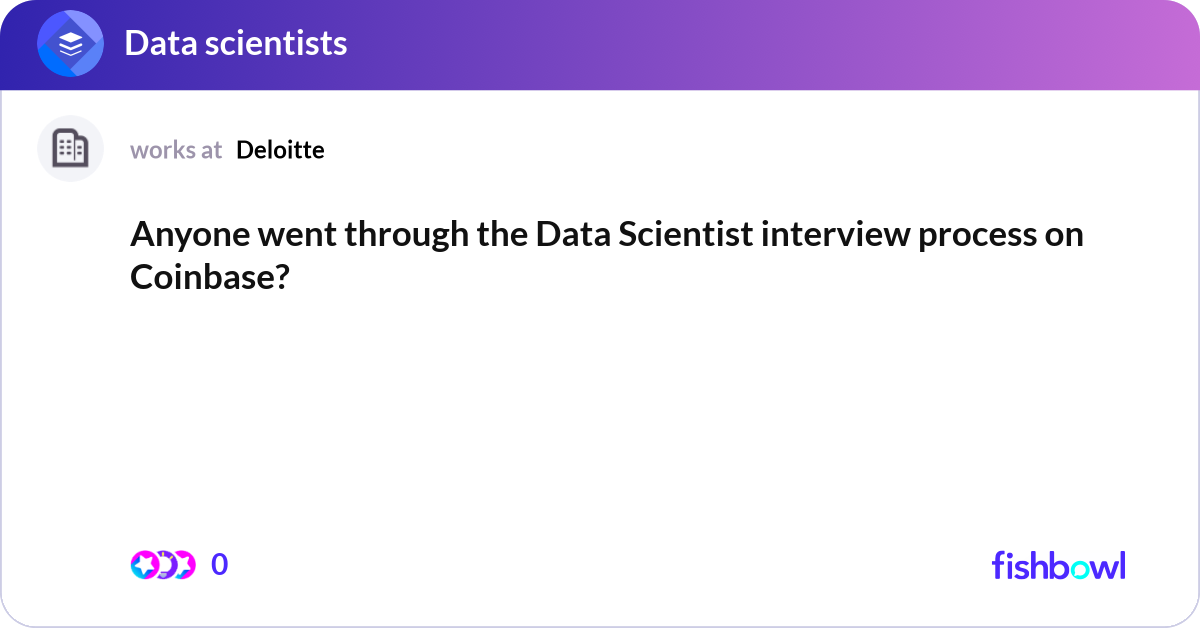 Data scientists

works at Deloitte

Anyone went through the Data Scientist interview process on Coinbase?

0

fishbowl